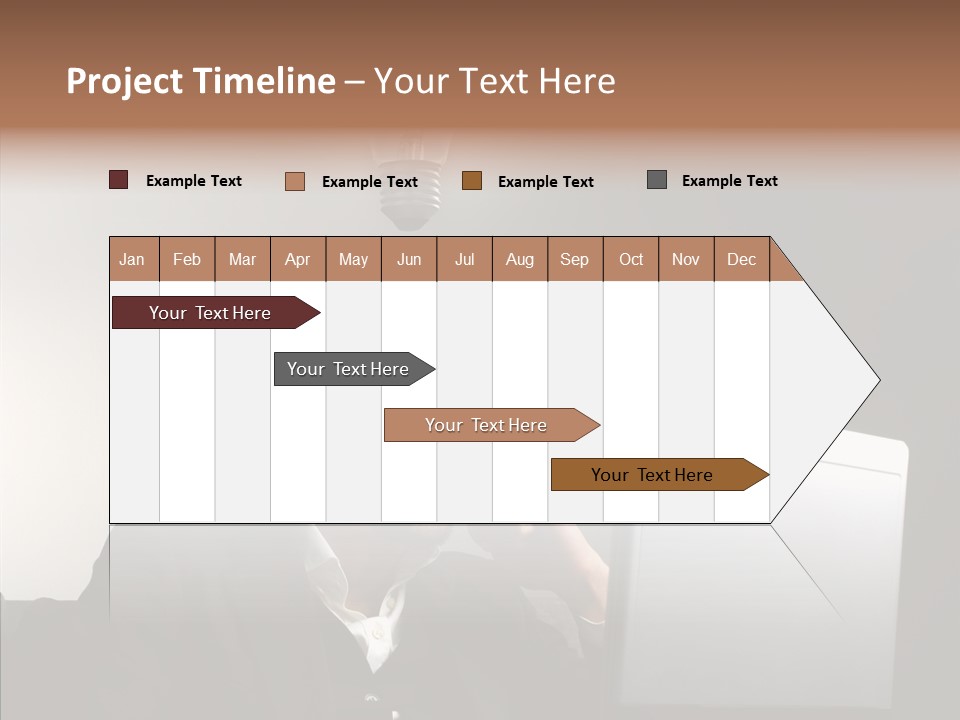 Project Timeline – Your Text Here

Example Text Example Text Example Text Example Text

| Jan | Feb | Mar | Apr | May | Jun | Jul | Aug | Sep | Oct | Nov | Dec |
|---|---|---|---|---|---|---|---|---|---|---|---|

Your Text Here

Your Text Here

Your Text Here

Your Text Here